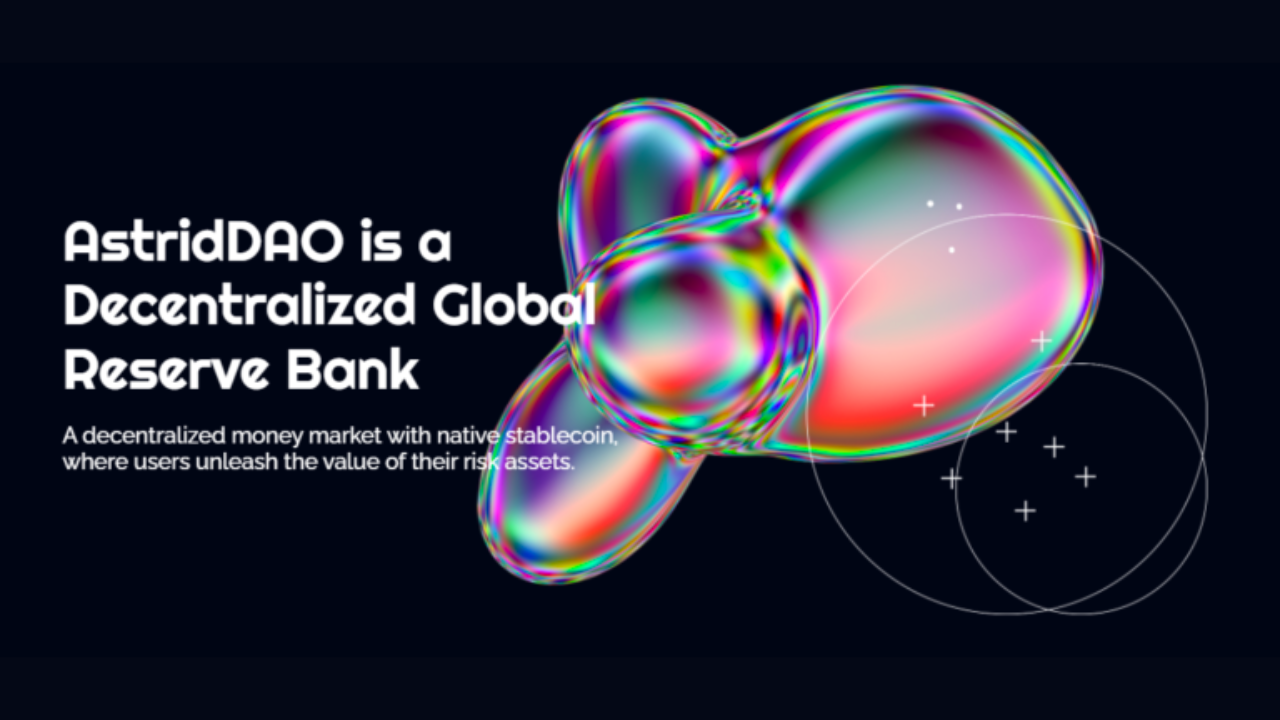 AstridDAO is a Decentralized Global Reserve Bank

A decentralized money market with native stablecoin, where users unleash the value of their risk assets.